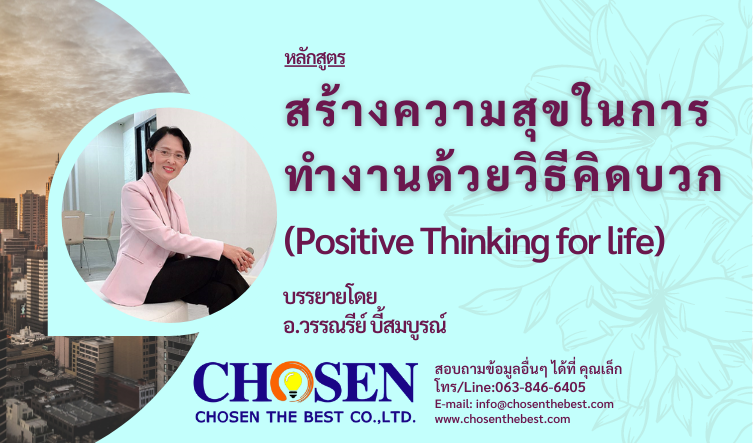 หลักสูตร

สร้างความสุขในการทำงานด้วยวิธีคิดบวก

(Positive Thinking for life)

บรรยายโดย
อ.วรรณรีย์ บี้สมบูรณ์

CHOSEN
CHOSEN THE BEST CO.,LTD.

สอบถามข้อมูลอื่นๆ ได้ที่ คุณเล็ก
โทร/Line:063-846-6405
E-mail: info@chosenthebest.com
www.chosenthebest.com